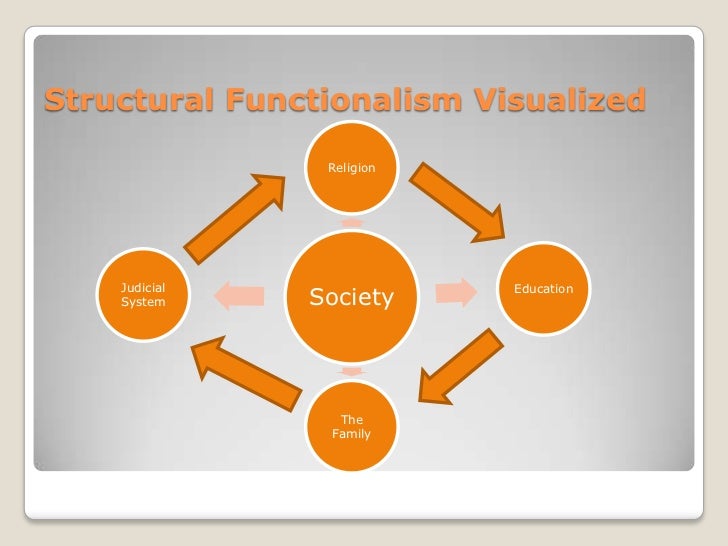 Structural Functionalism Visualized

Religion

Judicial System

Society

Education

The Family